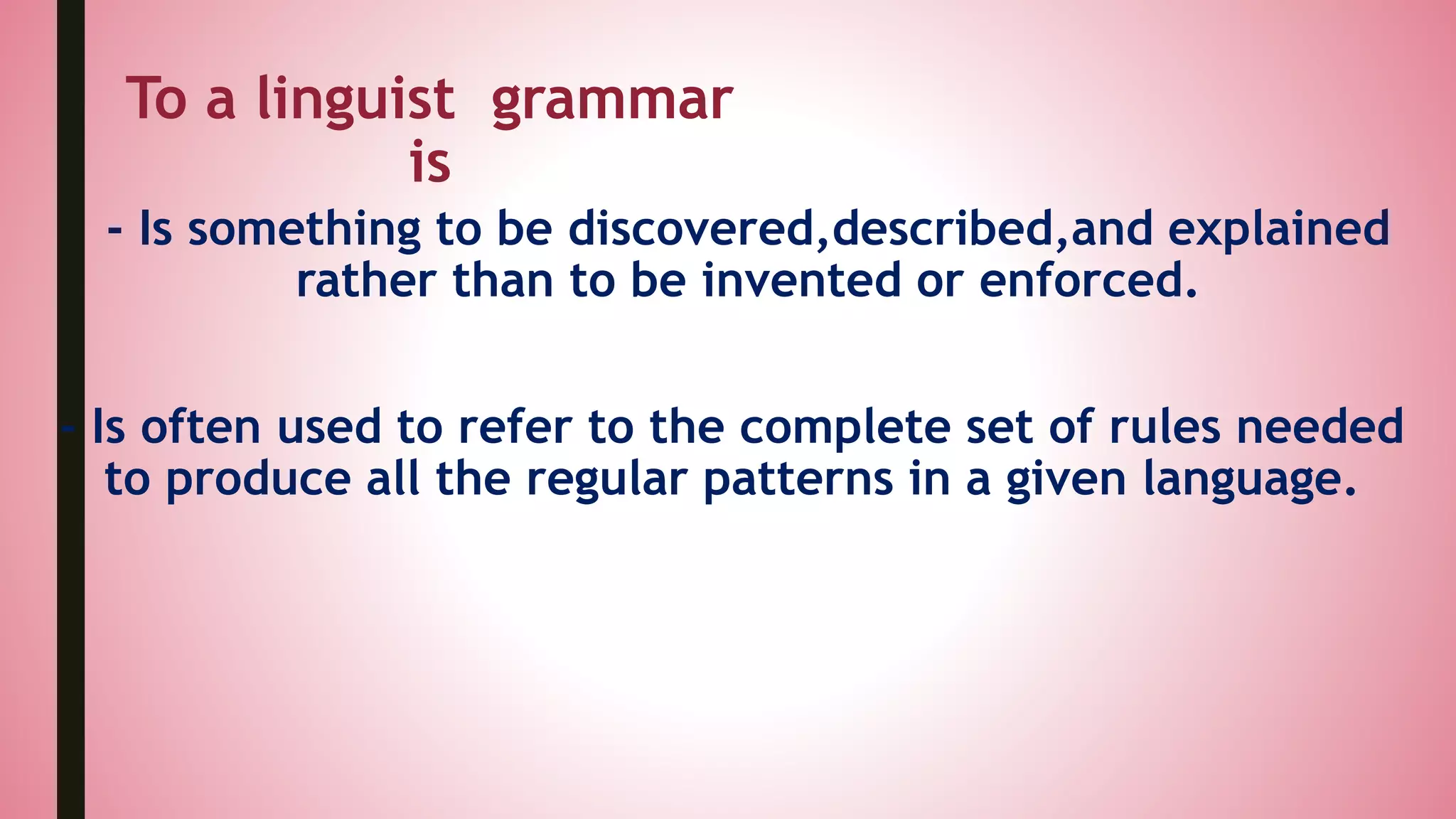 To a linguist grammar is

- Is something to be discovered,described,and explained rather than to be invented or enforced.

- Is often used to refer to the complete set of rules needed to produce all the regular patterns in a given language.